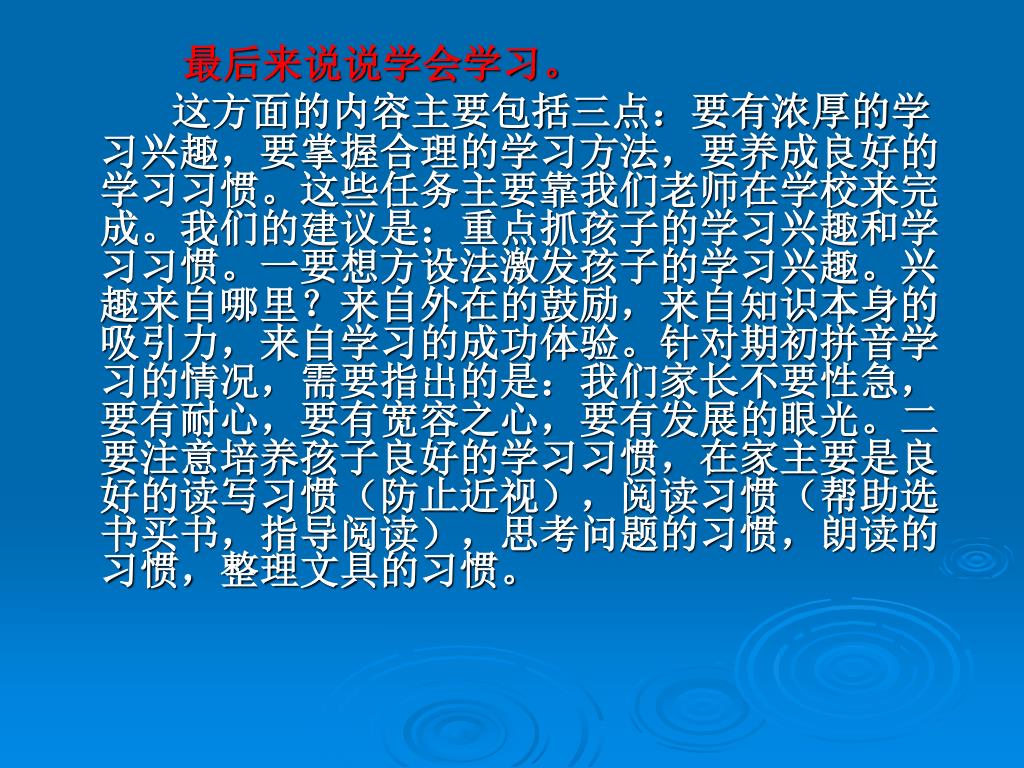 最后来说说学会学习。

这方面的内容主要包括三点：要有浓厚的学习兴趣，要掌握合理的学习方法，要养成良好的学习习惯。这些任务主要靠我们老师在学校来完成。我们的建议是：重点抓孩子的学习兴趣和学习习惯。一要想方设法激发孩子的学习兴趣。兴趣来自哪里？来自外在的鼓励，来自知识本身的吸引力，来自学习的成功体验。针对期初拼音学习的情况，需要指出的是：我们家长不要性急，要有耐心，要有宽容之心，要有发展的眼光。二要注意培养孩子良好的学习习惯，在家主要是良好的读写习惯（防止近视），阅读习惯（帮助选书买书，指导阅读），思考问题的习惯，朗读的习惯，整理文具的习惯。